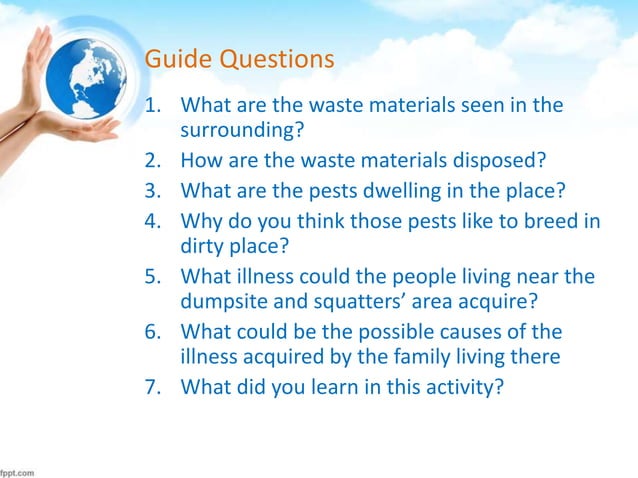 Guide Questions

1. What are the waste materials seen in the surrounding?
2. How are the waste materials disposed?
3. What are the pests dwelling in the place?
4. Why do you think those pests like to breed in dirty place?
5. What illness could the people living near the dumpsite and squatters' area acquire?
6. What could be the possible causes of the illness acquired by the family living there
7. What did you learn in this activity?

fppt.com